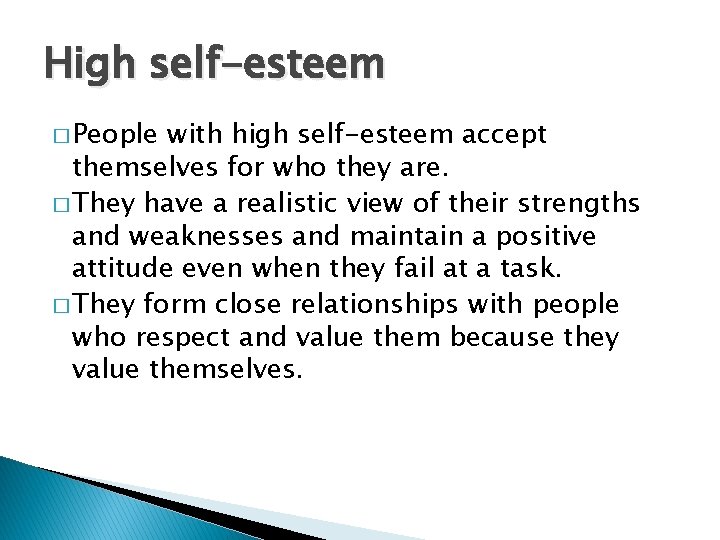 High self-esteem

□ People with high self-esteem accept themselves for who they are.
□ They have a realistic view of their strengths and weaknesses and maintain a positive attitude even when they fail at a task.
□ They form close relationships with people who respect and value them because they value themselves.